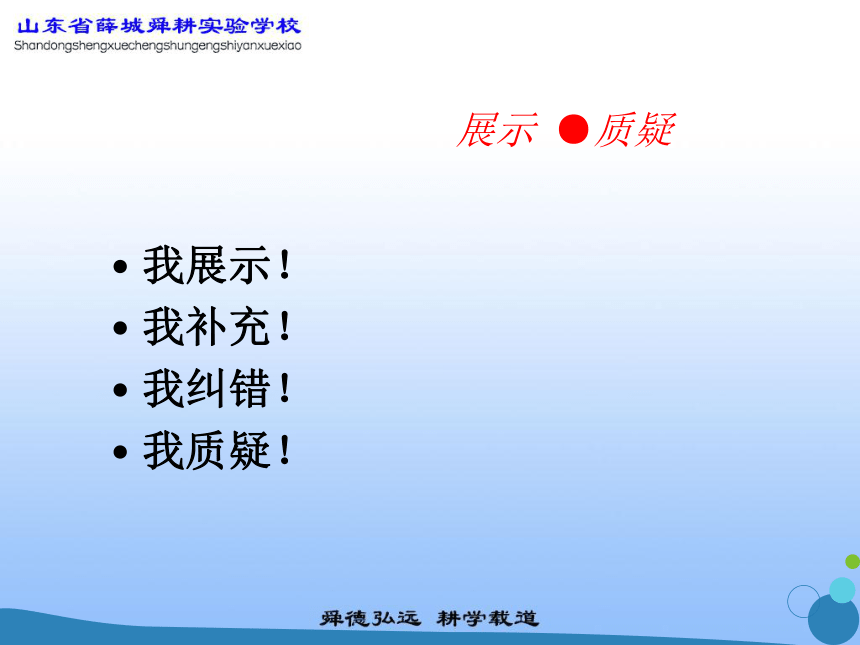 山东省薛城舜耕实验学校
Shandongshengxuechengshungengshiyanxuexiao

展示 ●质疑

• 我展示！
• 我补充！
• 我纠错！
• 我质疑！

舜德弘远 耕学载道